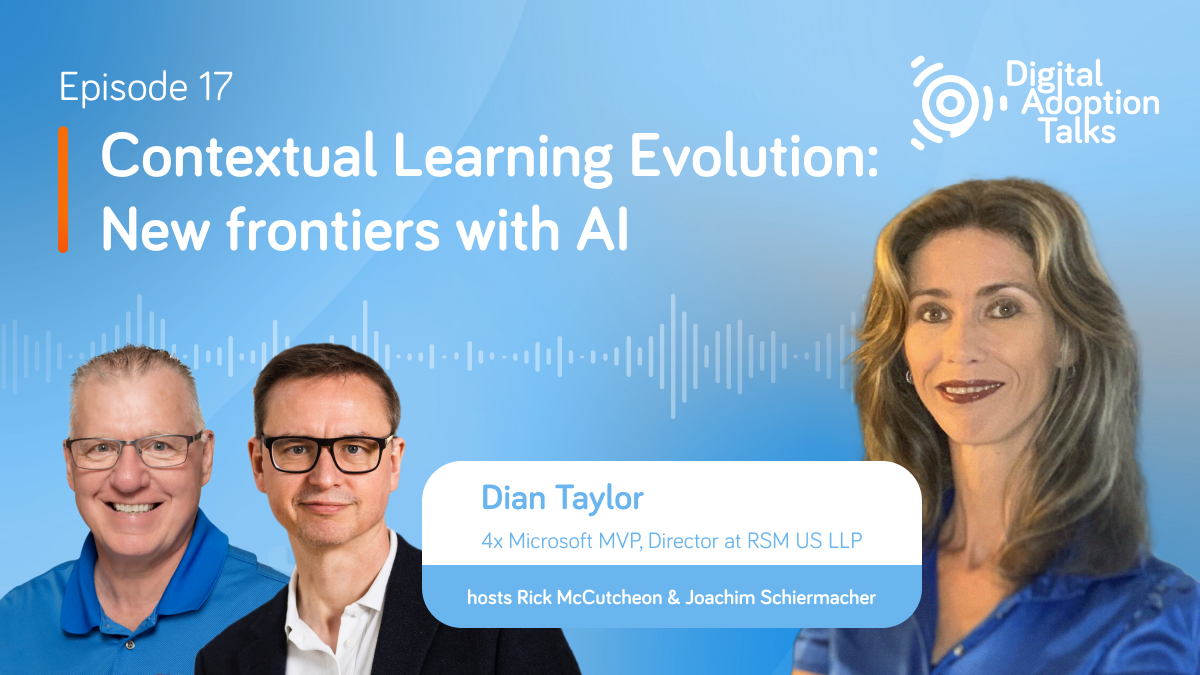 Episode 17

Contextual Learning Evolution: New frontiers with AI

Digital Adoption Talks

Dian Taylor

4x Microsoft MVP, Director at RSM US LLP

hosts Rick McCutcheon & Joachim Schiermacher